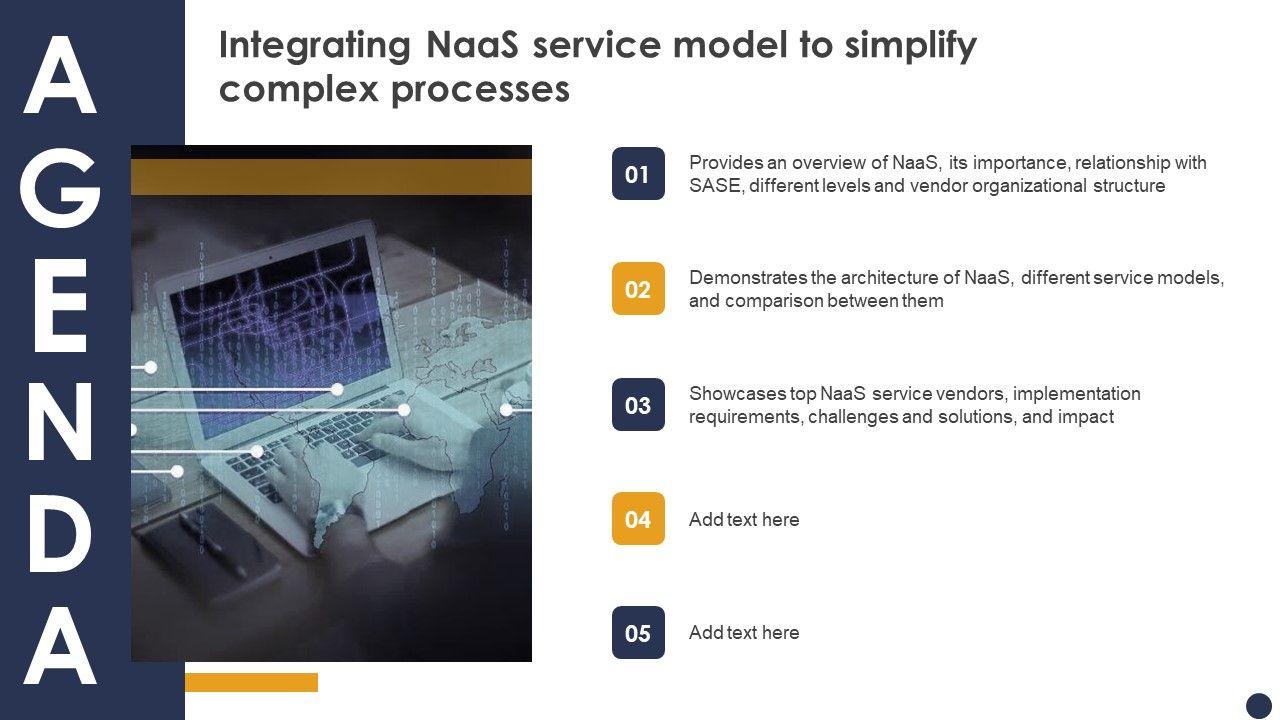 AGENDA

Integrating NaaS service model to simplify complex processes

01 Provides an overview of NaaS, its importance, relationship with SASE, different levels and vendor organizational structure

02 Demonstrates the architecture of NaaS, different service models, and comparison between them

03 Showcases top NaaS service vendors, implementation requirements, challenges and solutions, and impact

04 Add text here

05 Add text here